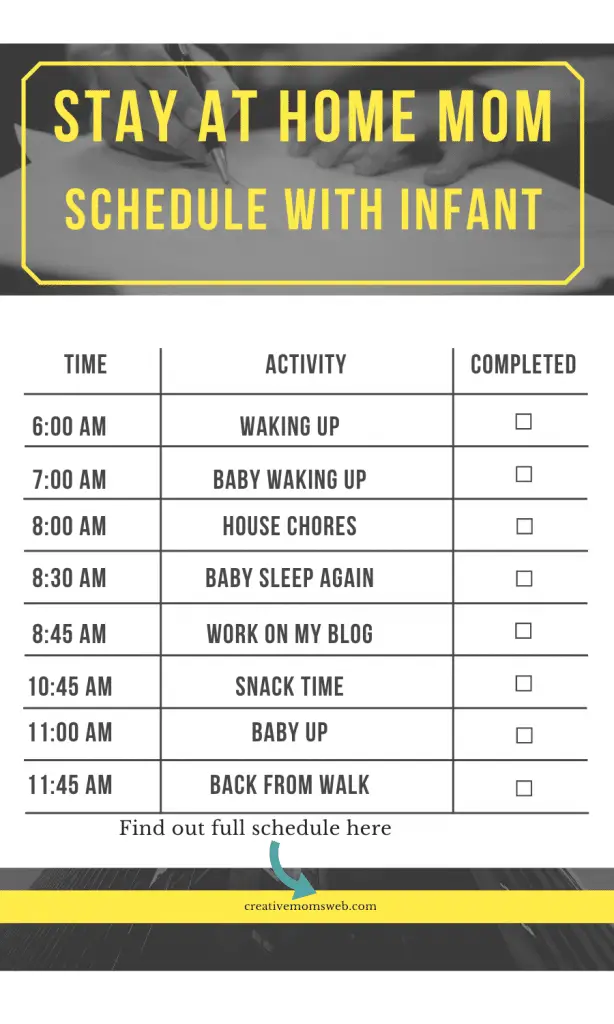 STAY AT HOME MOM
SCHEDULE WITH INFANT

| TIME | ACTIVITY | COMPLETED |
|---|---|---|
| 6:00 AM | WAKING UP | ☐ |
| 7:00 AM | BABY WAKING UP | ☐ |
| 8:00 AM | HOUSE CHORES | ☐ |
| 8:30 AM | BABY SLEEP AGAIN | ☐ |
| 8:45 AM | WORK ON MY BLOG | ☐ |
| 10:45 AM | SNACK TIME | ☐ |
| 11:00 AM | BABY UP | ☐ |
| 11:45 AM | BACK FROM WALK | ☐ |

Find out full schedule here

creativemomsweb.com